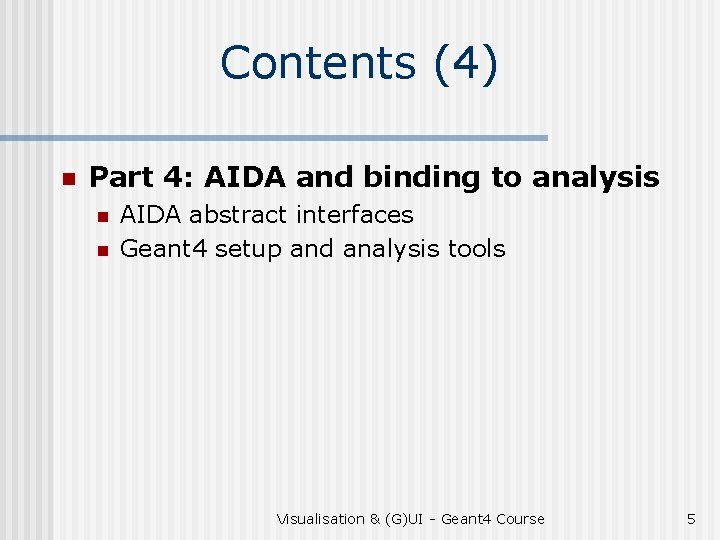 Contents (4)

Part 4: AIDA and binding to analysis

AIDA abstract interfaces

Geant4 setup and analysis tools

Visualisation & (G)UI - Geant4 Course

5